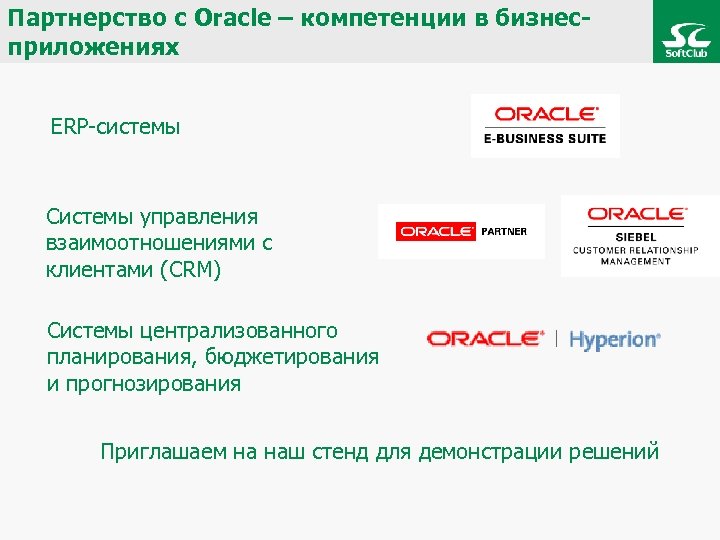 Партнерство с Oracle – компетенции в бизнес-приложениях

SC
SoftClub

ERP-системы

ORACLE
E-BUSINESS SUITE

Системы управления взаимоотношениями с клиентами (CRM)

ORACLE PARTNER

ORACLE
SIEBEL
CUSTOMER RELATIONSHIP MANAGEMENT

Системы централизованного планирования, бюджетирования и прогнозирования

ORACLE | Hyperion

Приглашаем на наш стенд для демонстрации решений